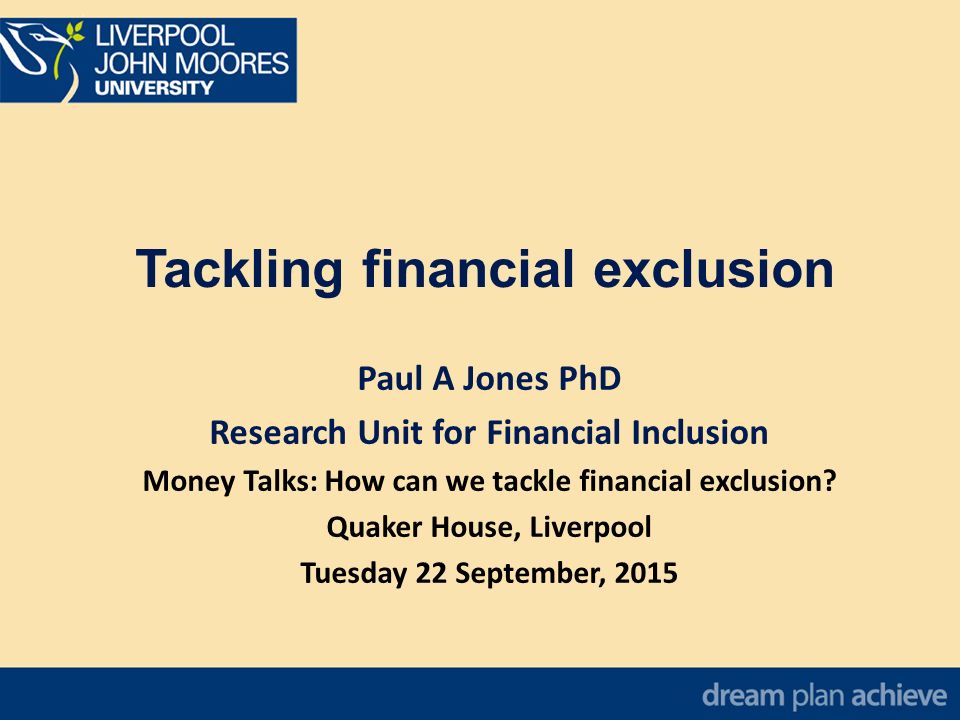 LIVERPOOL JOHN MOORES UNIVERSITY

Tackling financial exclusion

Paul A Jones PhD

Research Unit for Financial Inclusion

Money Talks: How can we tackle financial exclusion?

Quaker House, Liverpool

Tuesday 22 September, 2015

dream plan achieve